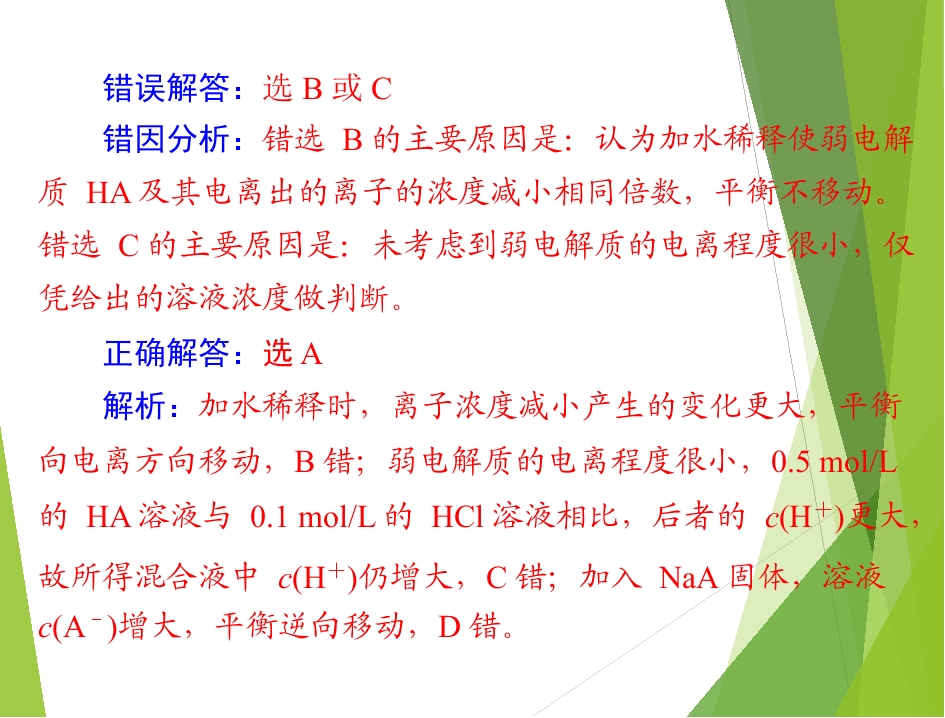 错误解答：选B或C

错因分析：错选B的主要原因是：认为加水稀释使弱电解质HA及其电离出的离子的浓度减小相同倍数，平衡不移动。错选C的主要原因是：未考虑到弱电解质的电离程度很小，仅凭给出的溶液浓度做判断。

正确解答：选A

解析：加水稀释时，离子浓度减小产生的变化更大，平衡向电离方向移动，B错；弱电解质的电离程度很小，0.5 mol/L的HA溶液与0.1 mol/L的HCl溶液相比，后者的$c(H^+)$更大，故所得混合液中$c(H^+)$仍增大，C错；加入NaA固体，溶液$c(A^-)$增大，平衡逆向移动，D错。